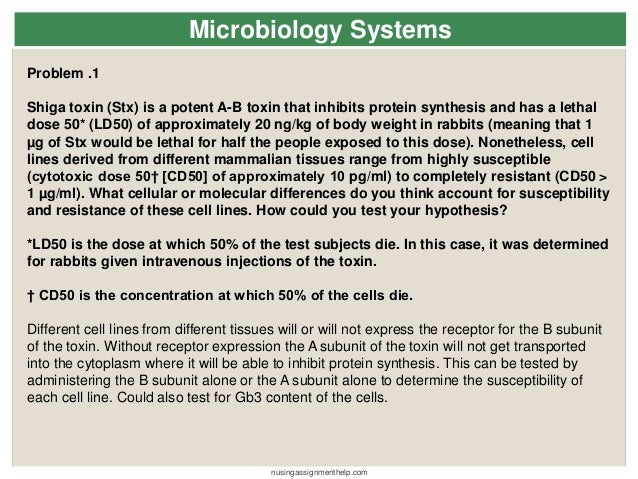 Microbiology Systems

Problem .1

Shiga toxin (Stx) is a potent A-B toxin that inhibits protein synthesis and has a lethal dose 50* (LD50) of approximately 20 ng/kg of body weight in rabbits (meaning that 1 µg of Stx would be lethal for half the people exposed to this dose). Nonetheless, cell lines derived from different mammalian tissues range from highly susceptible (cytotoxic dose 50† [CD50] of approximately 10 pg/ml) to completely resistant (CD50 > 1 µg/ml). What cellular or molecular differences do you think account for susceptibility and resistance of these cell lines. How could you test your hypothesis?

*LD50 is the dose at which 50% of the test subjects die. In this case, it was determined for rabbits given intravenous injections of the toxin.

† CD50 is the concentration at which 50% of the cells die.

Different cell lines from different tissues will or will not express the receptor for the B subunit of the toxin. Without receptor expression the A subunit of the toxin will not get transported into the cytoplasm where it will be able to inhibit protein synthesis. This can be tested by administering the B subunit alone or the A subunit alone to determine the susceptibility of each cell line. Could also test for Gb3 content of the cells.

nusingassignmenthelp.com